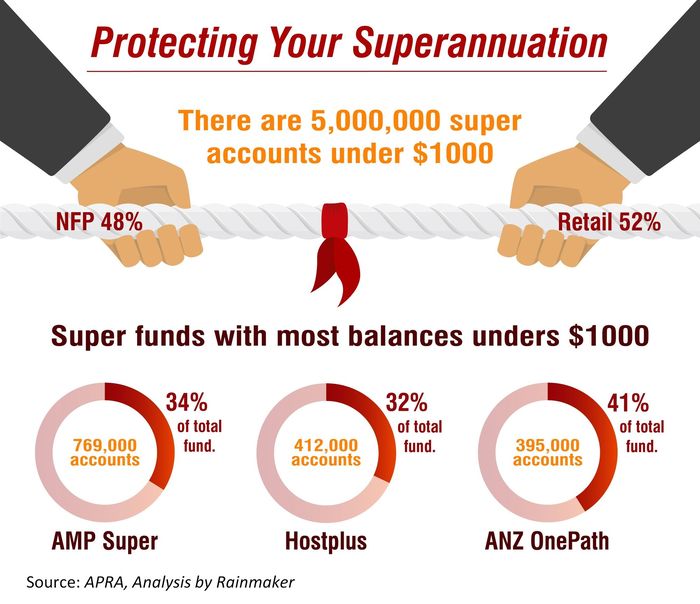 Protecting Your Superannuation

There are 5,000,000 super accounts under $1000

NFP 48%

Retail 52%

Super funds with most balances unders $1000

769,000 accounts

34% of total fund.

AMP Super

412,000 accounts

32% of total fund.

Hostplus

395,000 accounts

41% of total fund.

ANZ OnePath

Source: APRA, Analysis by Rainmaker